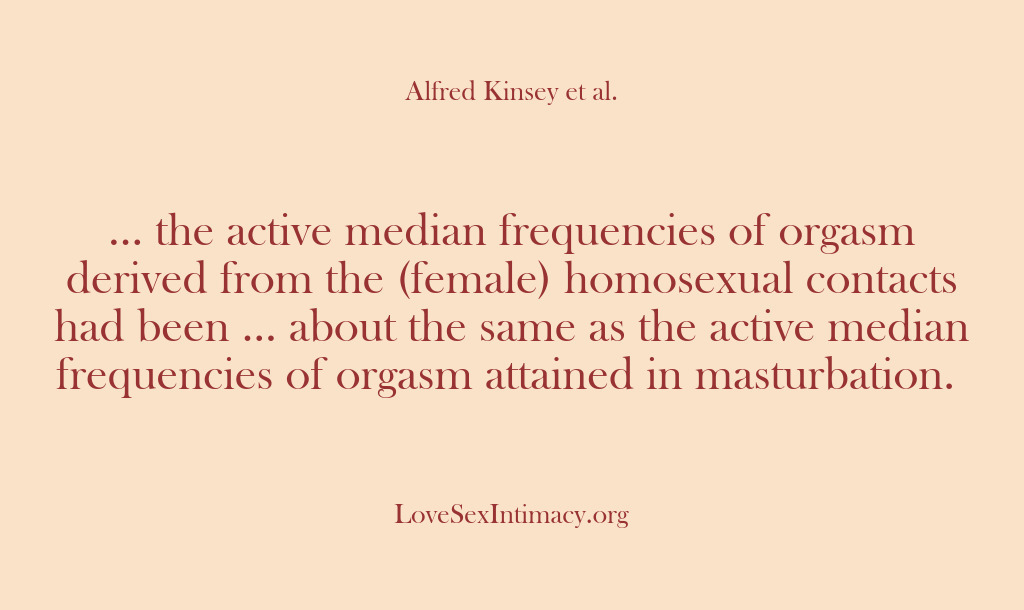 Alfred Kinsey et al.

… the active median frequencies of orgasm derived from the (female) homosexual contacts had been … about the same as the active median frequencies of orgasm attained in masturbation.

LoveSexIntimacy.org